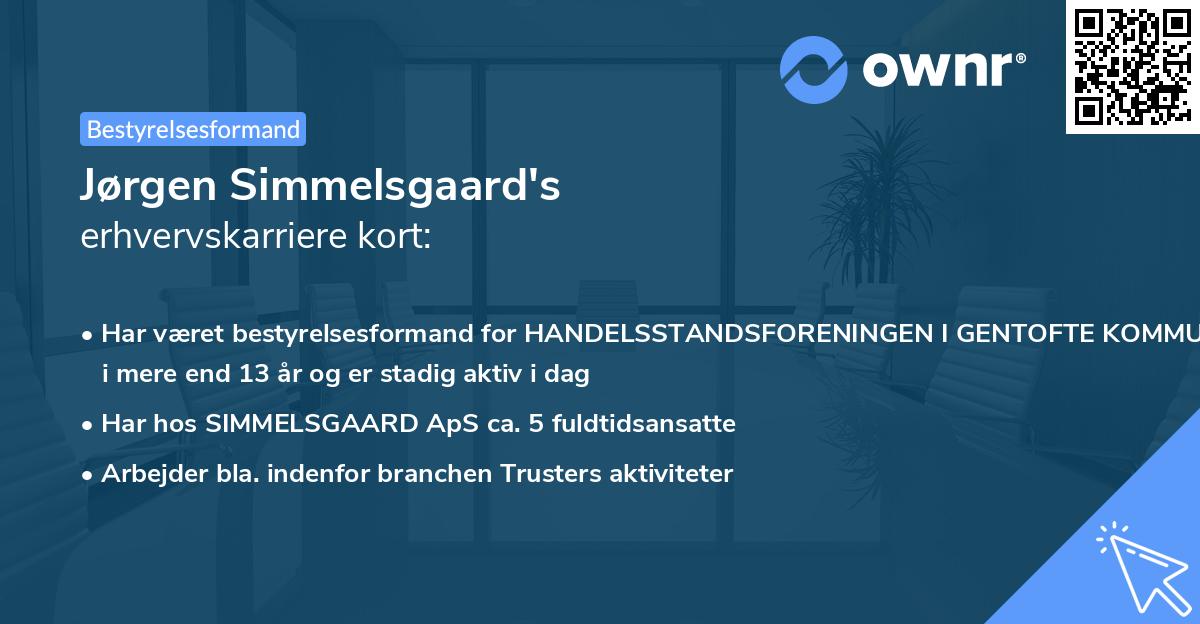 ownr®

Bestyrelsesformand

Jørgen Simmelsgaard's
erhvervskarriere kort:

• Har været bestyrelsesformand for HANDELSSTANDSFORENINGEN I GENTOFTE KOMMU i mere end 13 år og er stadig aktiv i dag

• Har hos SIMMELSGAARD ApS ca. 5 fuldtidsansatte

• Arbejder bla. indenfor branchen Trusters aktiviteter